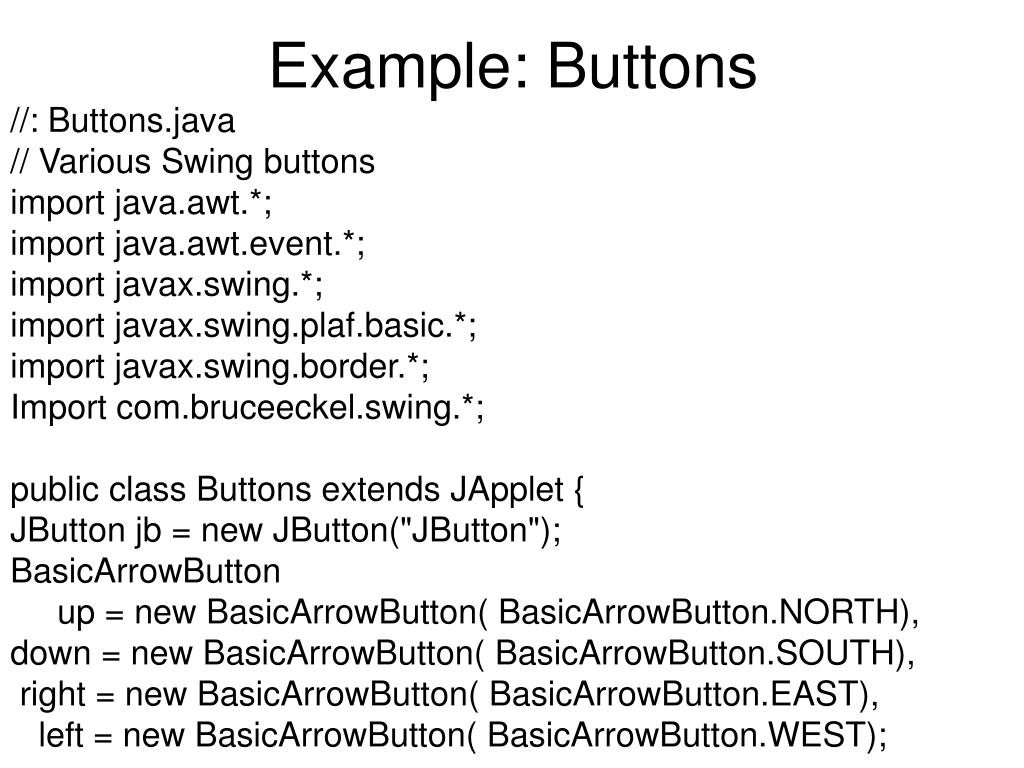 Example: Buttons

//: Buttons.java
// Various Swing buttons
import java.awt.*;
import java.awt.event.*;
import javax.swing.*;
import javax.swing.plaf.basic.*;
import javax.swing.border.*;
Import com.bruceeckel.swing.*;

public class Buttons extends JApplet {
JButton jb = new JButton("JButton");
BasicArrowButton
up = new BasicArrowButton( BasicArrowButton.NORTH),
down = new BasicArrowButton( BasicArrowButton.SOUTH),
right = new BasicArrowButton( BasicArrowButton.EAST),
left = new BasicArrowButton( BasicArrowButton.WEST);